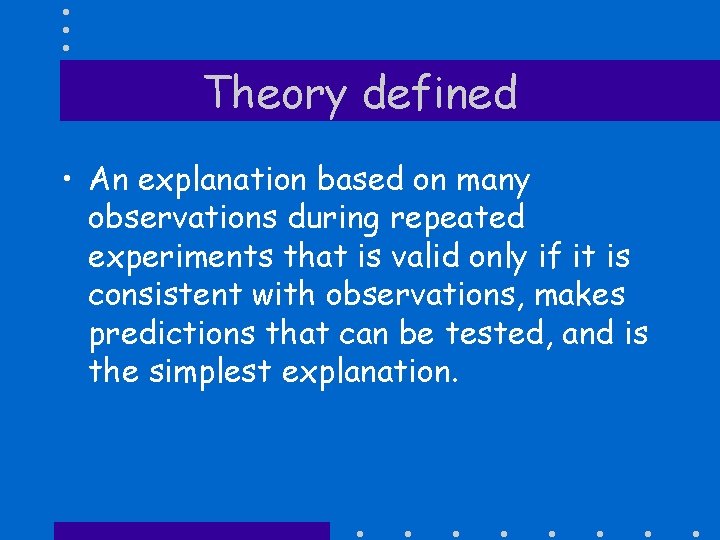 Theory defined

• An explanation based on many observations during repeated experiments that is valid only if it is consistent with observations, makes predictions that can be tested, and is the simplest explanation.